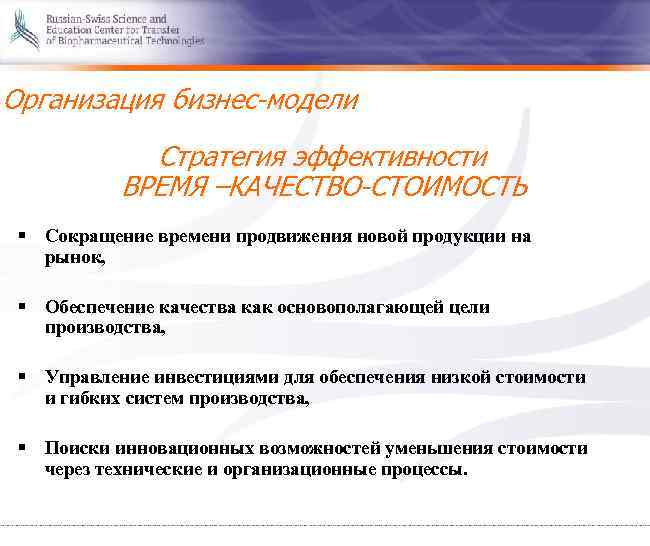 Russian-Swiss Science and Education Center for Transfer of Biopharmaceutical Technologies

Организация бизнес-модели

Стратегия эффективности
ВРЕМЯ –КАЧЕСТВО-СТОИМОСТЬ

▪ Сокращение времени продвижения новой продукции на рынок,

▪ Обеспечение качества как основополагающей цели производства,

▪ Управление инвестициями для обеспечения низкой стоимости и гибких систем производства,

▪ Поиски инновационных возможностей уменьшения стоимости через технические и организационные процессы.